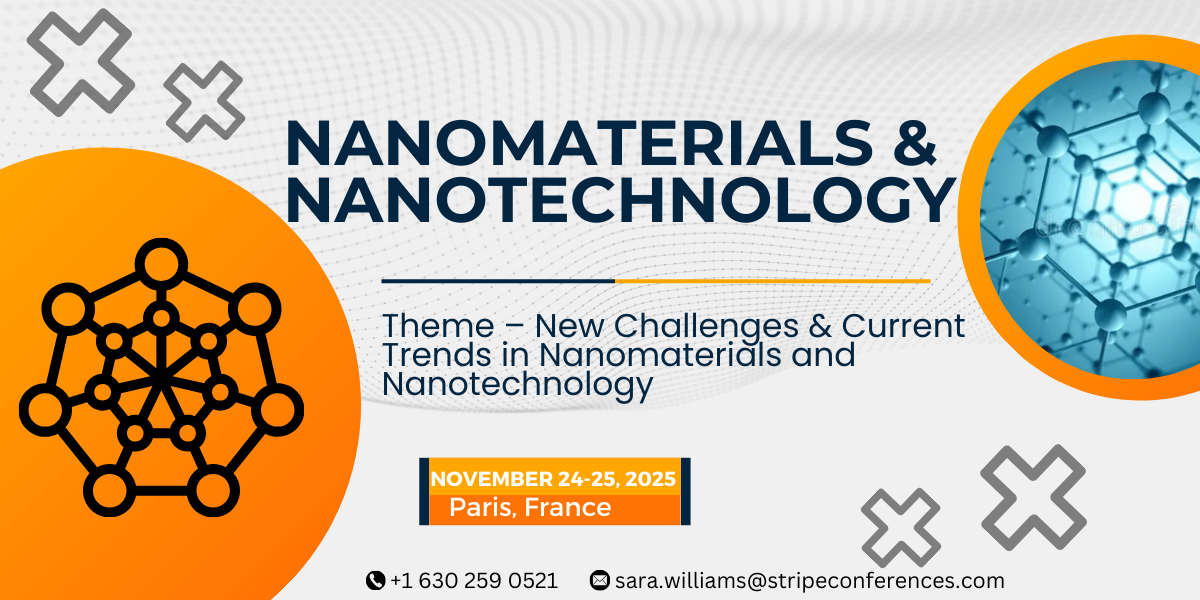 NANOMATERIALS & NANOTECHNOLOGY

Theme – New Challenges & Current Trends in Nanomaterials and Nanotechnology

NOVEMBER 24-25, 2025
Paris, France

+1 630 259 0521
sara.williams@stripeconferences.com